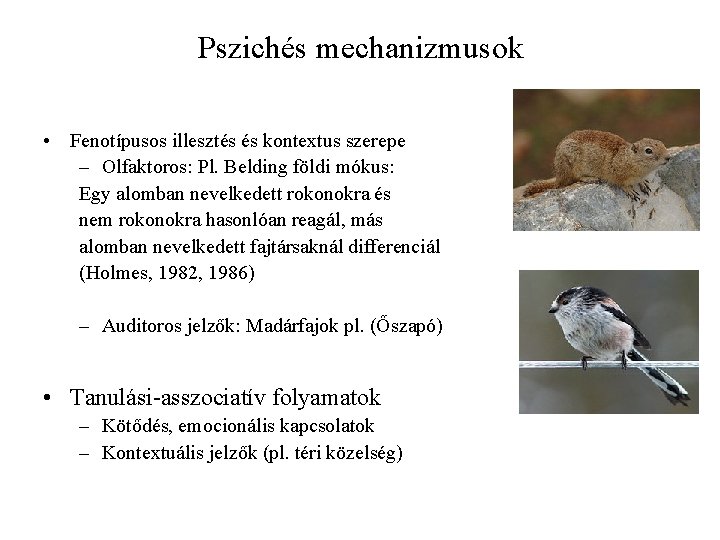 Pszichés mechanizmusok

• Fenotípusos illesztés és kontextus szerepe
– Olfaktoros: Pl. Belding földi mókus: Egy alomban nevelkedett rokonokra és nem rokonokra hasonlóan reagál, más alomban nevelkedett fajtársaknál differenciál (Holmes, 1982, 1986)

– Auditoros jelzők: Madárfajok pl. (Őszapó)

• Tanulási-asszociatív folyamatok
– Kötődés, emocionális kapcsolatok
– Kontextuális jelzők (pl. téri közelség)